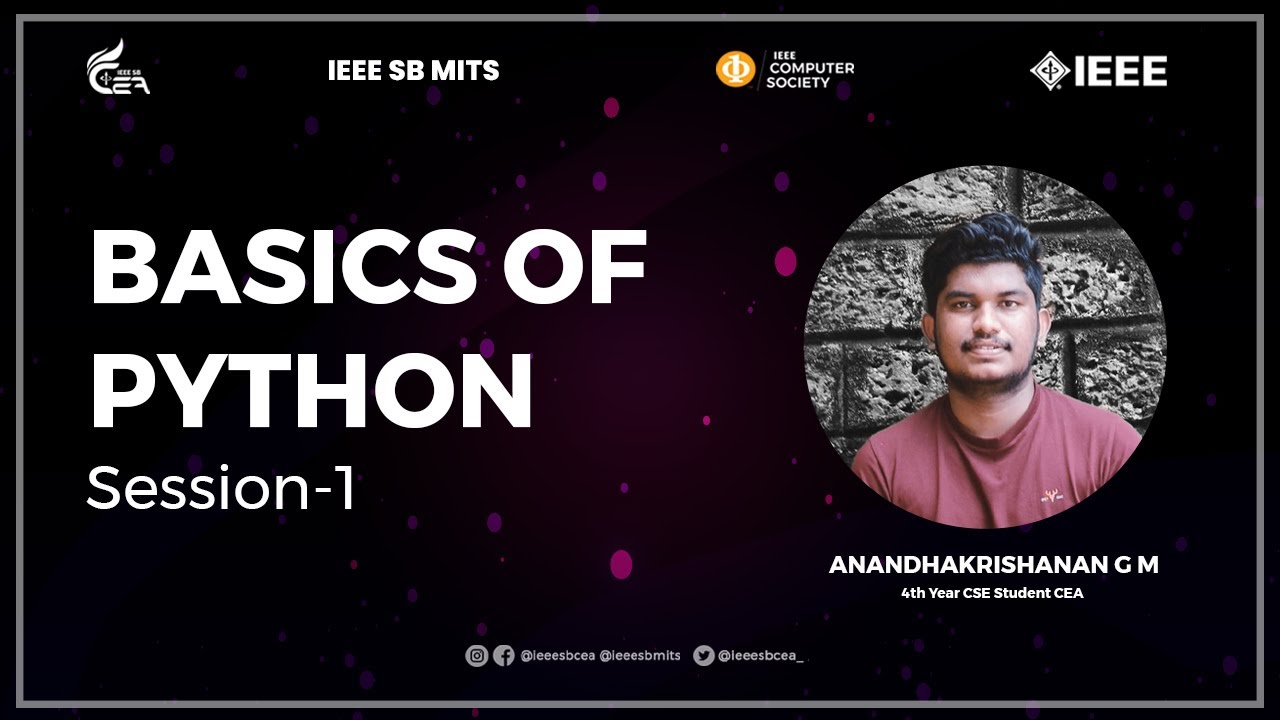 IEEE SB CEA

IEEE SB MITS

IEEE COMPUTER SOCIETY

IEEE

BASICS OF PYTHON

Session-1

ANANDHAKRISHANAN G M

4th Year CSE Student CEA

@ieeesbcea @ieeesbmits @ieeesbcea_